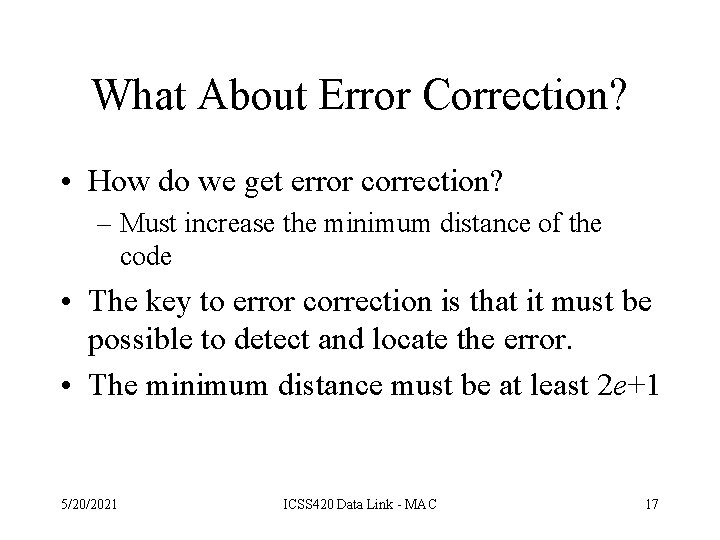 What About Error Correction?

• How do we get error correction?
– Must increase the minimum distance of the code

• The key to error correction is that it must be possible to detect and locate the error.

• The minimum distance must be at least $2e+1$

5/20/2021

ICSS420 Data Link - MAC

17